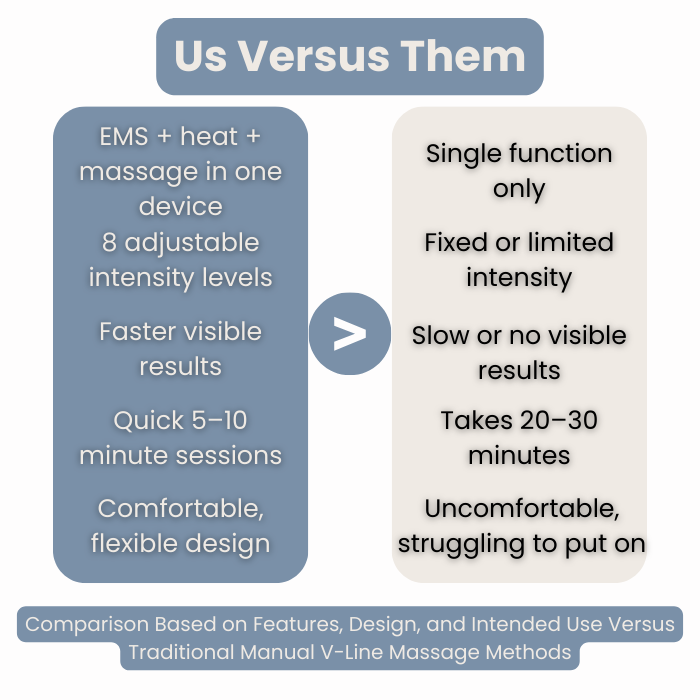 Us Versus Them

EMS + heat + massage in one device

8 adjustable intensity levels

Faster visible results

Quick 5–10 minute sessions

Comfortable, flexible design

>

Single function only

Fixed or limited intensity

Slow or no visible results

Takes 20–30 minutes

Uncomfortable, struggling to put on

Comparison Based on Features, Design, and Intended Use Versus Traditional Manual V-Line Massage Methods